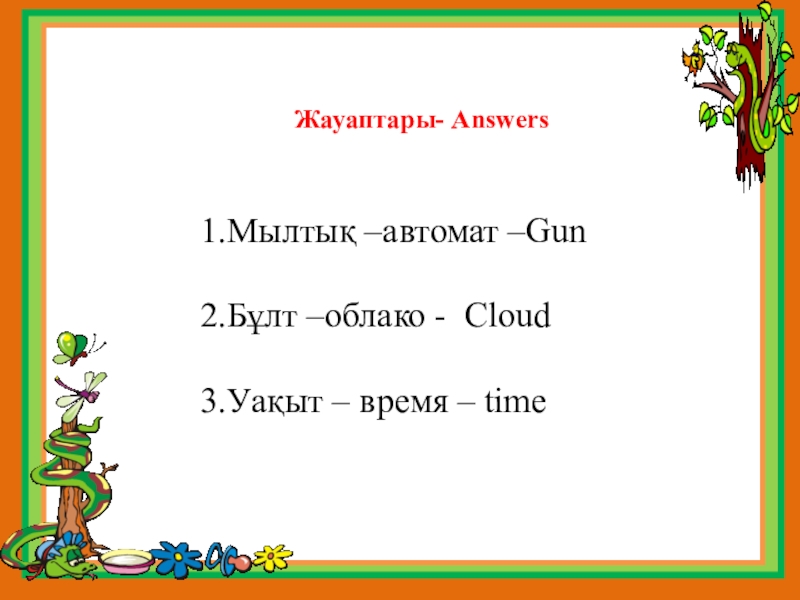 Жауаптары- Answers

1.Мылтық –автомат –Gun

2.Бұлт –облако - Cloud

3.Уақыт – время – time